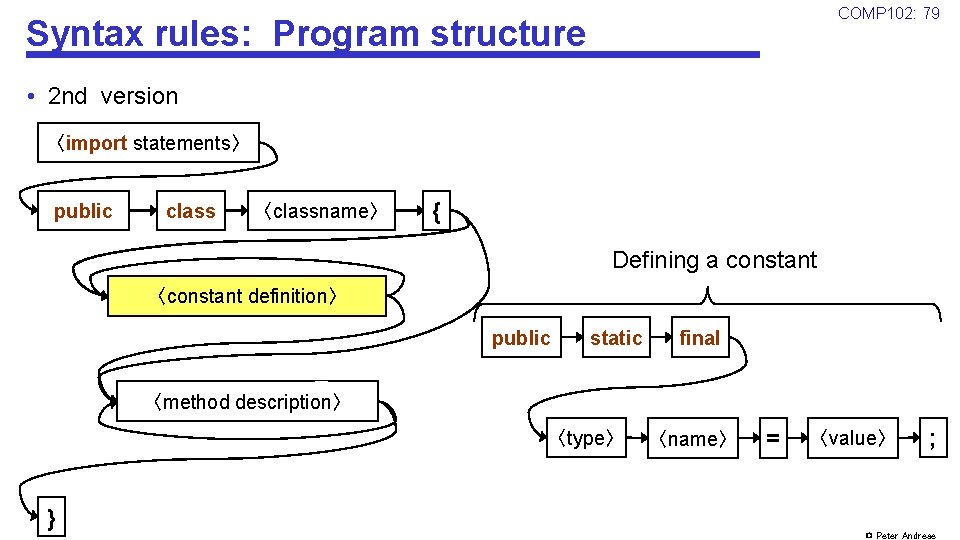 Syntax rules: Program structure

COMP102: 79

• 2nd version

〈import statements〉

public

class

〈classname〉

{

Defining a constant

〈constant definition〉

public

static

final

〈method description〉

〈type〉

〈name〉

=

〈value〉

;

}

© Peter Andreae